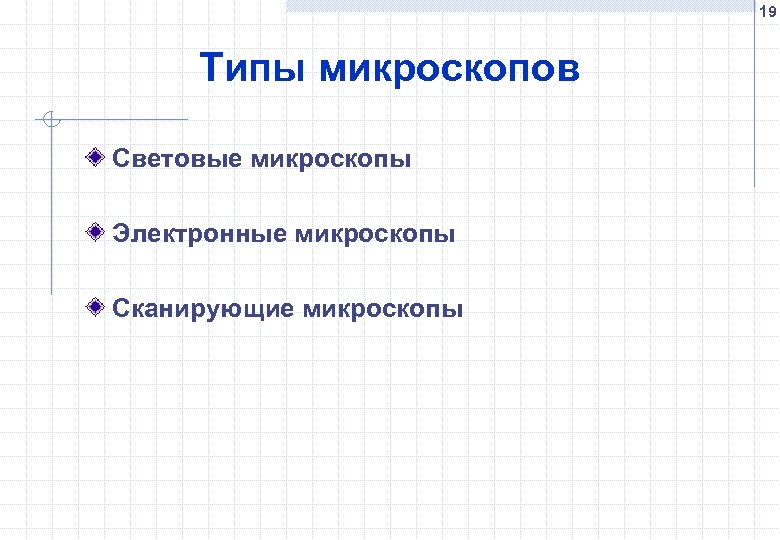 19

Типы микроскопов

Световые микроскопы

Электронные микроскопы

Сканирующие микроскопы